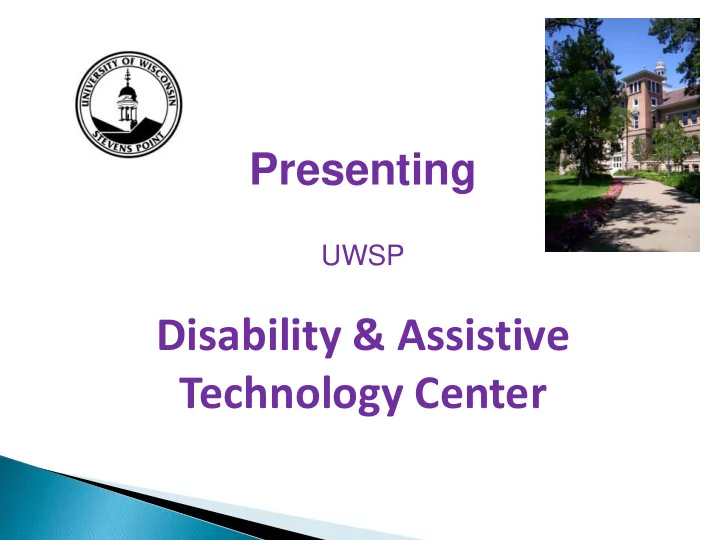 UNIVERSITY OF WISCONSIN
STEVENS POINT

Presenting

UWSP

Disability & Assistive Technology Center